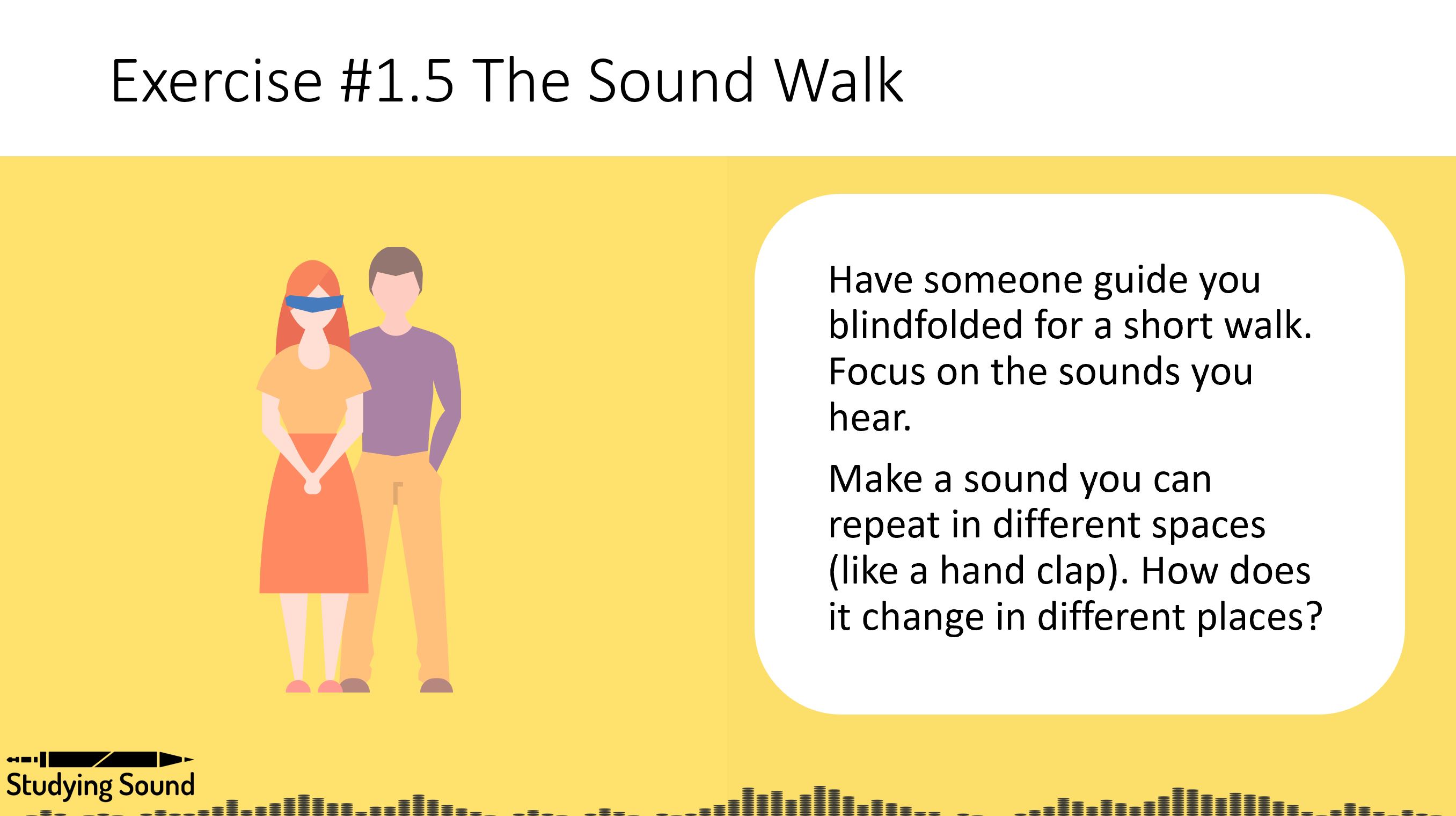 Exercise #1.5 The Sound Walk

Have someone guide you blindfolded for a short walk. Focus on the sounds you hear.

Make a sound you can repeat in different spaces (like a hand clap). How does it change in different places?

Studying Sound